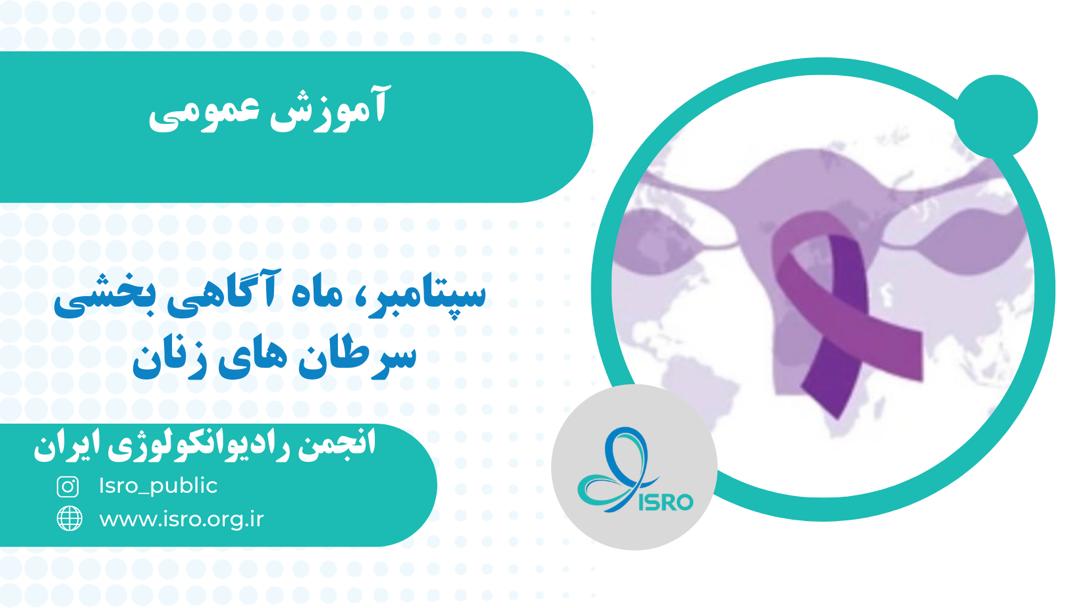 آموزش عمومی

سپتامبر، ماه آگاهی بخشی سرطان های زنان

انجمن رادیوانکولوژی ایران

Isro_public

www.isro.org.ir

ISRO